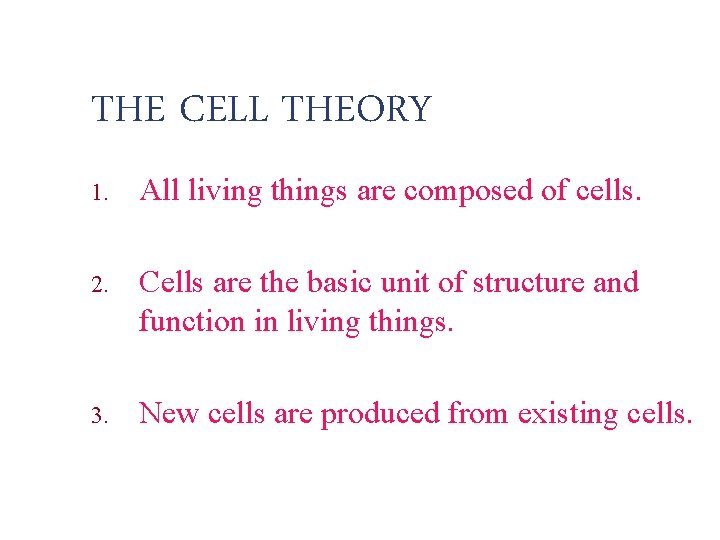 THE CELL THEORY

1. All living things are composed of cells.

2. Cells are the basic unit of structure and function in living things.

3. New cells are produced from existing cells.